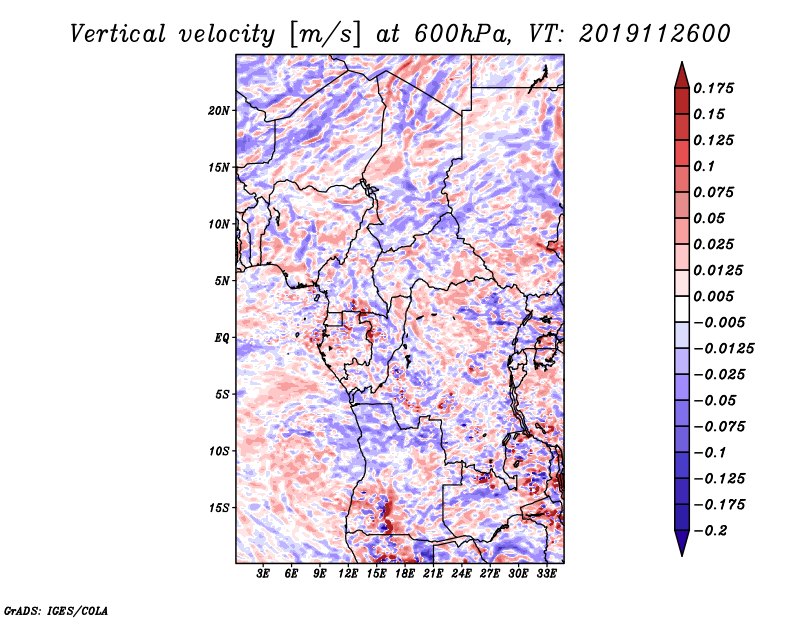 Vertical velocity [m/s] at 600hPa, VT: 2019112600

20N
15N
10N
5N
EQ
5S
10S
15S

3E 6E 9E 12E 15E 18E 21E 24E 27E 30E 33E

0.175
0.15
0.125
0.1
0.075
0.05
0.025
0.0125
0.005
−0.005
−0.0125
−0.025
−0.05
−0.075
−0.1
−0.125
−0.175
−0.2

GrADS: IGES/COLA